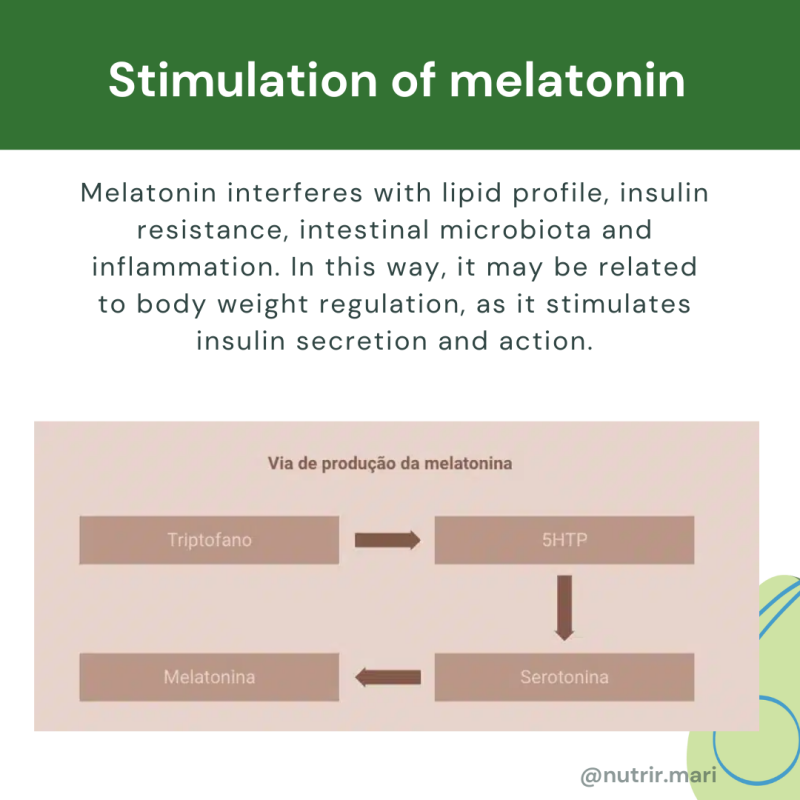 Stimulation of melatonin

Melatonin interferes with lipid profile, insulin resistance, intestinal microbiota and inflammation. In this way, it may be related to body weight regulation, as it stimulates insulin secretion and action.

Via de produção da melatonina

Triptofano

5HTP

Serotonina

Melatonina

@nutrir.mari